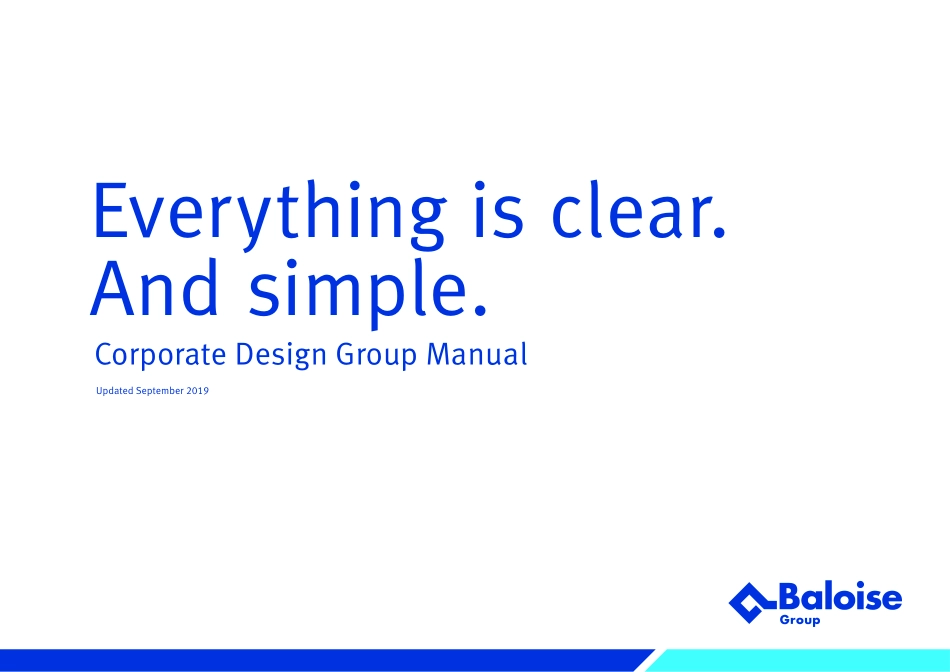 Everything is clear.
And simple.

Corporate Design Group Manual

Updated September 2019

Baloise
Group